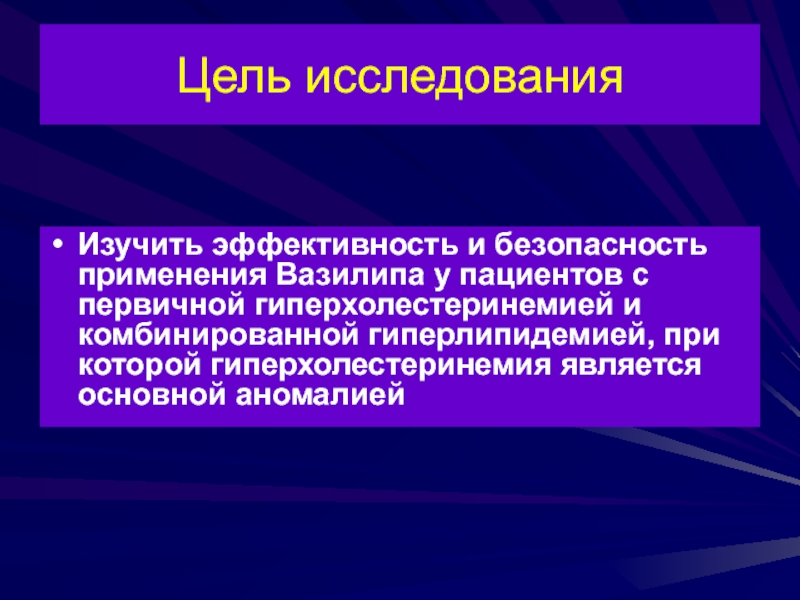 Цель исследования

• Изучить эффективность и безопасность применения Вазилипа у пациентов с первичной гиперхолестеринемией и комбинированной гиперлипидемией, при которой гиперхолестеринемия является основной аномалией